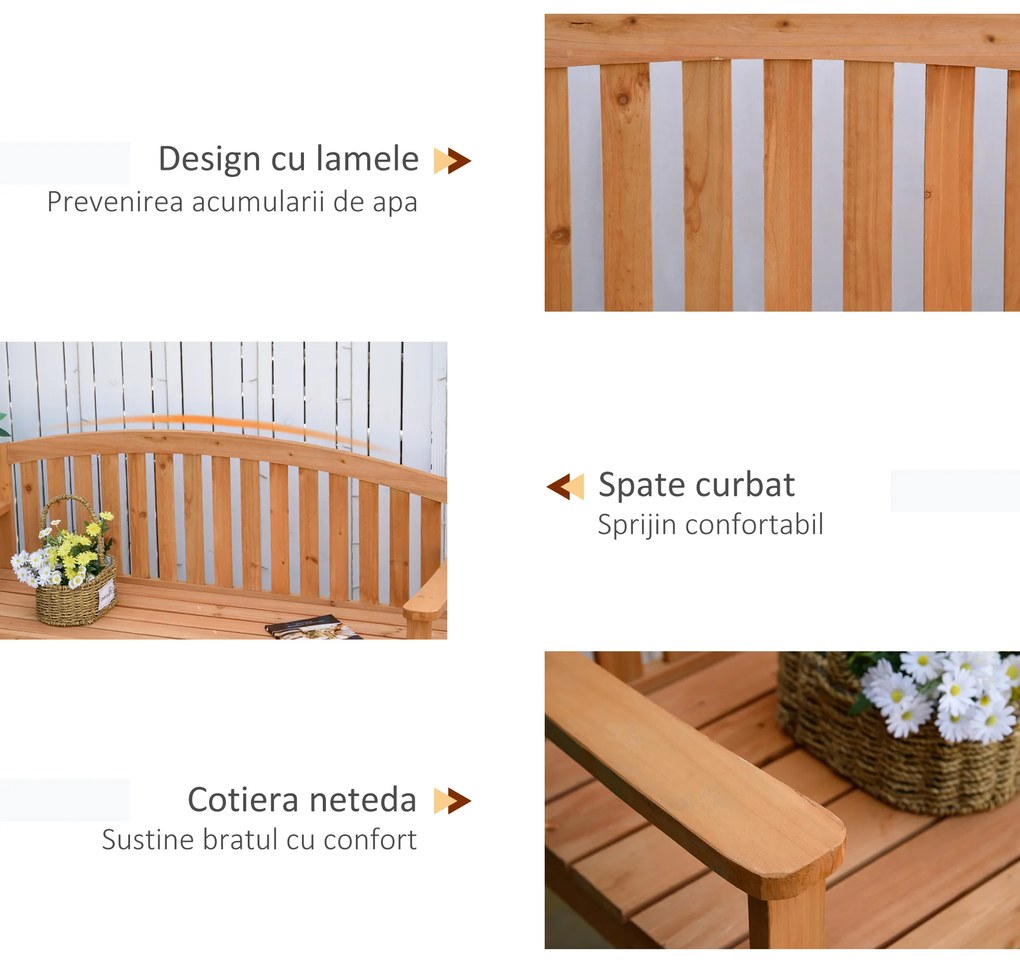 Design cu lamele
Prevenirea acumularii de apa

Spate curbat
Sprijin confortabil

Cotiera neteda
Sustine bratul cu confort